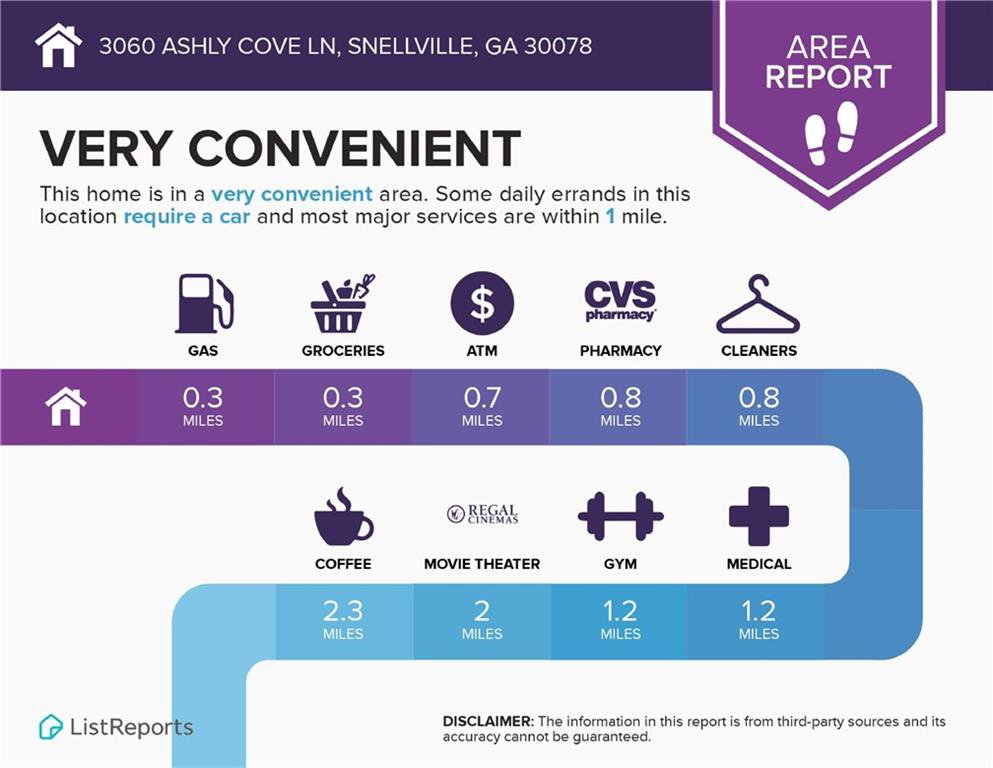 3060 ASHLY COVE LN, SNELLVILLE, GA 30078

AREA REPORT

VERY CONVENIENT

This home is in a very convenient area. Some daily errands in this location require a car and most major services are within 1 mile.

CVS pharmacy

GAS
0.3 MILES

GROCERIES
0.3 MILES

ATM
0.7 MILES

PHARMACY
0.8 MILES

CLEANERS
0.8 MILES

REGAL CINEMAS

COFFEE
2.3 MILES

MOVIE THEATER
2 MILES

GYM
1.2 MILES

MEDICAL
1.2 MILES

ListReports

DISCLAIMER: The information in this report is from third-party sources and its accuracy cannot be guaranteed.